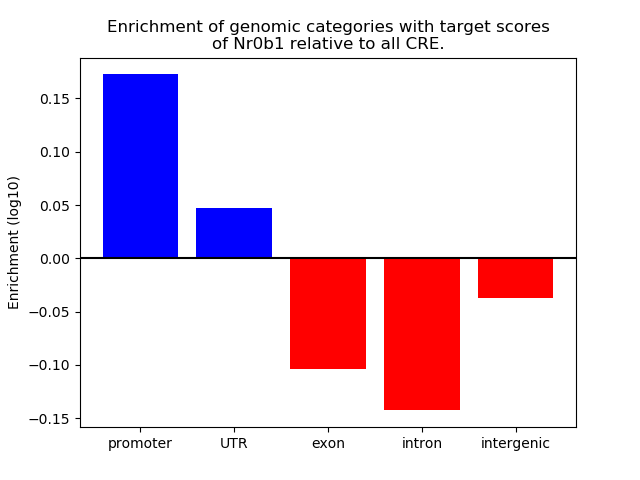 Enrichment of genomic categories with target scores of Nr0b1 relative to all CRE.

Enrichment (log10)

0.15
0.10
0.05
0.00
−0.05
−0.10
−0.15

promoter
UTR
exon
intron
intergenic